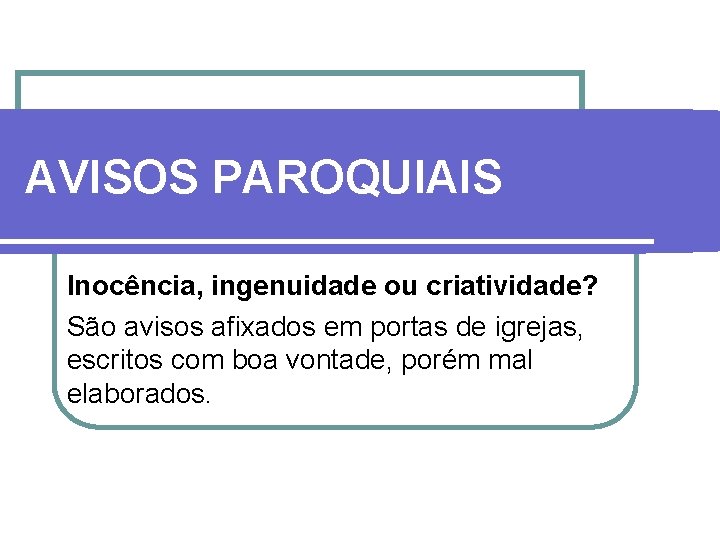 AVISOS PAROQUIAIS

Inocência, ingenuidade ou criatividade?

São avisos afixados em portas de igrejas, escritos com boa vontade, porém mal elaborados.